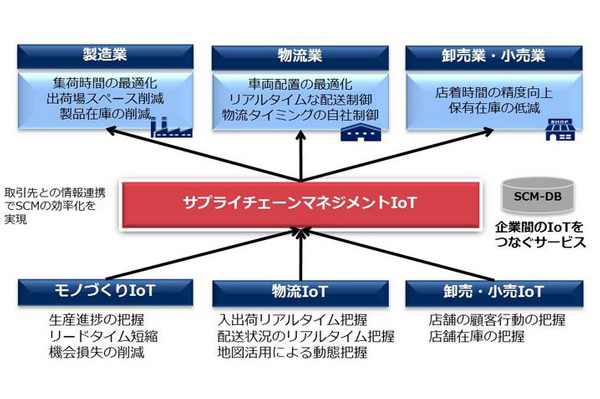 製造業

集荷時間の最適化
出荷場スペース削減
製品在庫の削減

物流業

車両配置の最適化
リアルタイムな配送制御
物流タイミングの自社制御

卸売業・小売業

店着時間の精度向上
保有在庫の低減

SHOP

取引先との情報連携でSCMの効率化を実現

サプライチェーンマネジメントIoT

SCM-DB

企業間のIoTをつなぐサービス

モノづくりIoT

生産進捗の把握
リードタイム短縮
機会損失の削減

物流IoT

入出荷リアルタイム把握
配送状況のリアルタイム把握
地図活用による動態把握

卸売・小売IoT

店舗の顧客行動の把握
店舗在庫の把握